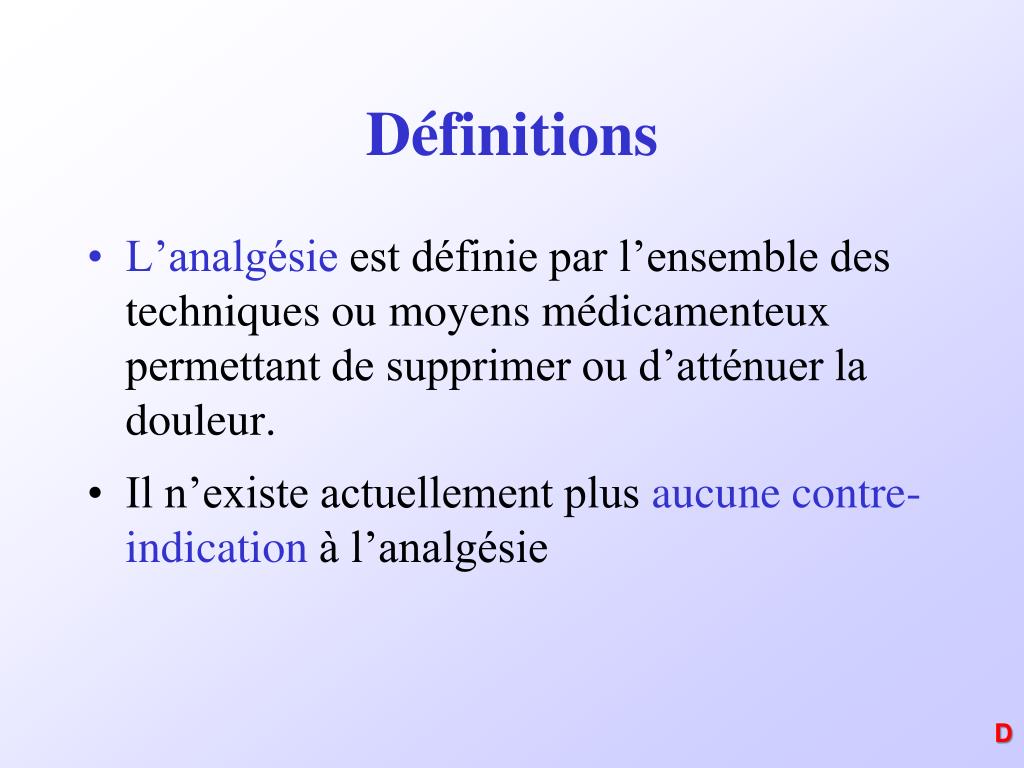 Définitions

• L’analgésie est définie par l’ensemble des techniques ou moyens médicamenteux permettant de supprimer ou d’atténuer la douleur.

• Il n’existe actuellement plus aucune contre-indication à l’analgésie

D